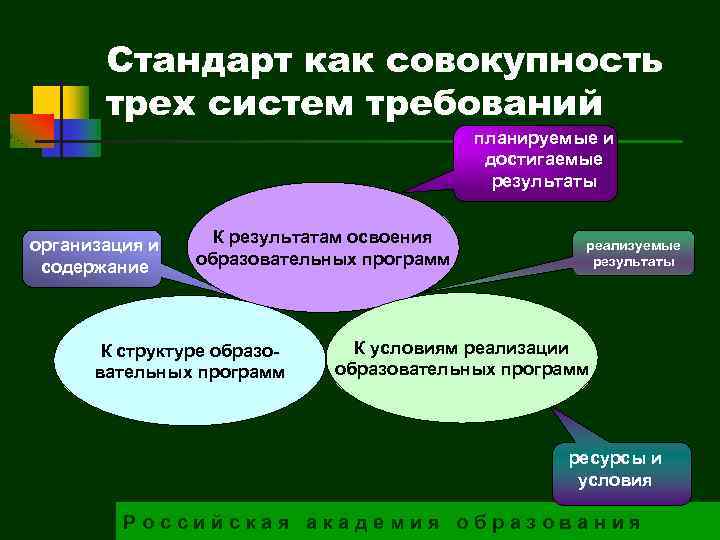 Стандарт как совокупность трех систем требований

планируемые и достигаемые результаты

организация и содержание

К результатам освоения образовательных программ

реализуемые результаты

К структуре образовательных программ

К условиям реализации образовательных программ

ресурсы и условия

Российская академия образования